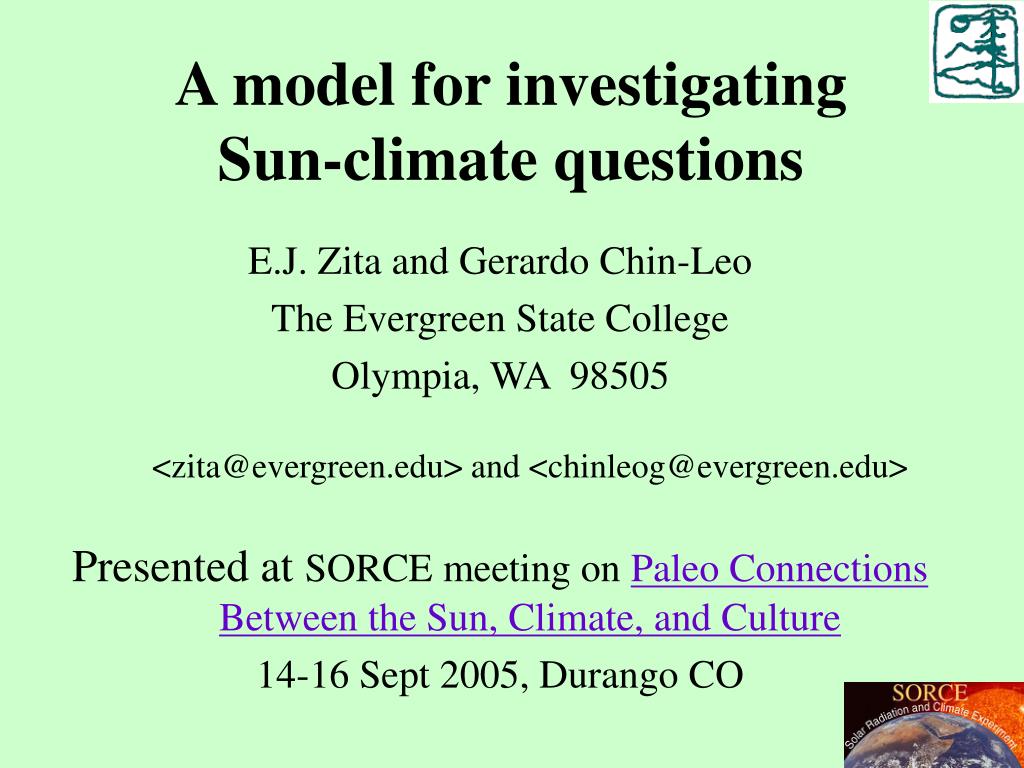 A model for investigating Sun-climate questions

E.J. Zita and Gerardo Chin-Leo
The Evergreen State College
Olympia, WA 98505

<zita@evergreen.edu> and <chinleog@evergreen.edu>

Presented at SORCE meeting on Paleo Connections Between the Sun, Climate, and Culture
14-16 Sept 2005, Durango CO

SORCE
Solar Radiation and Climate Experiment